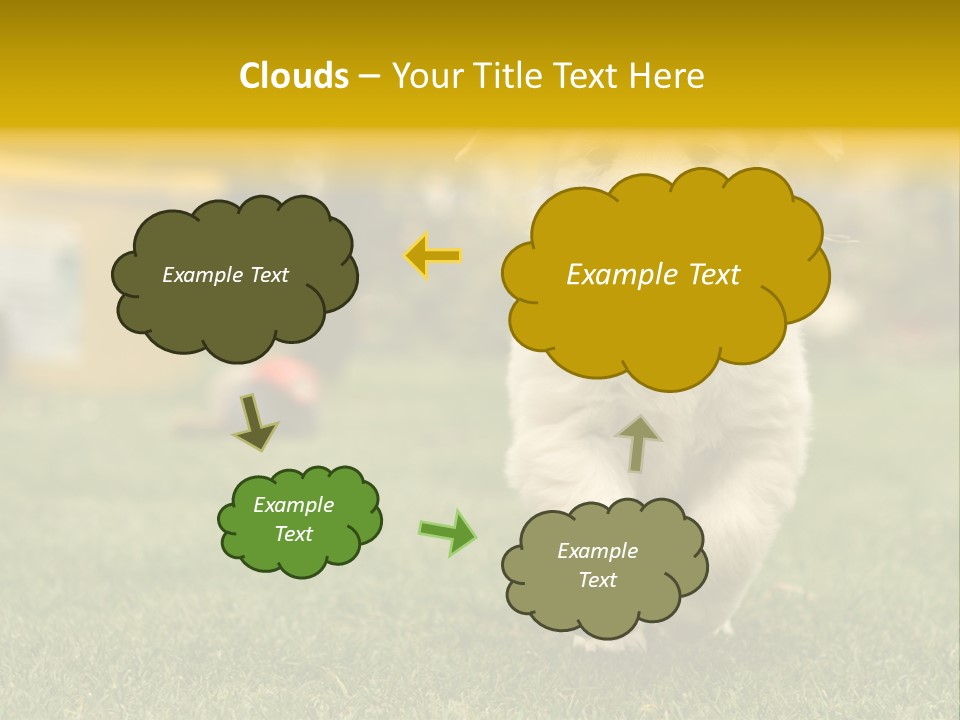 Clouds – Your Title Text Here

Example Text

Example Text

Example Text

Example Text